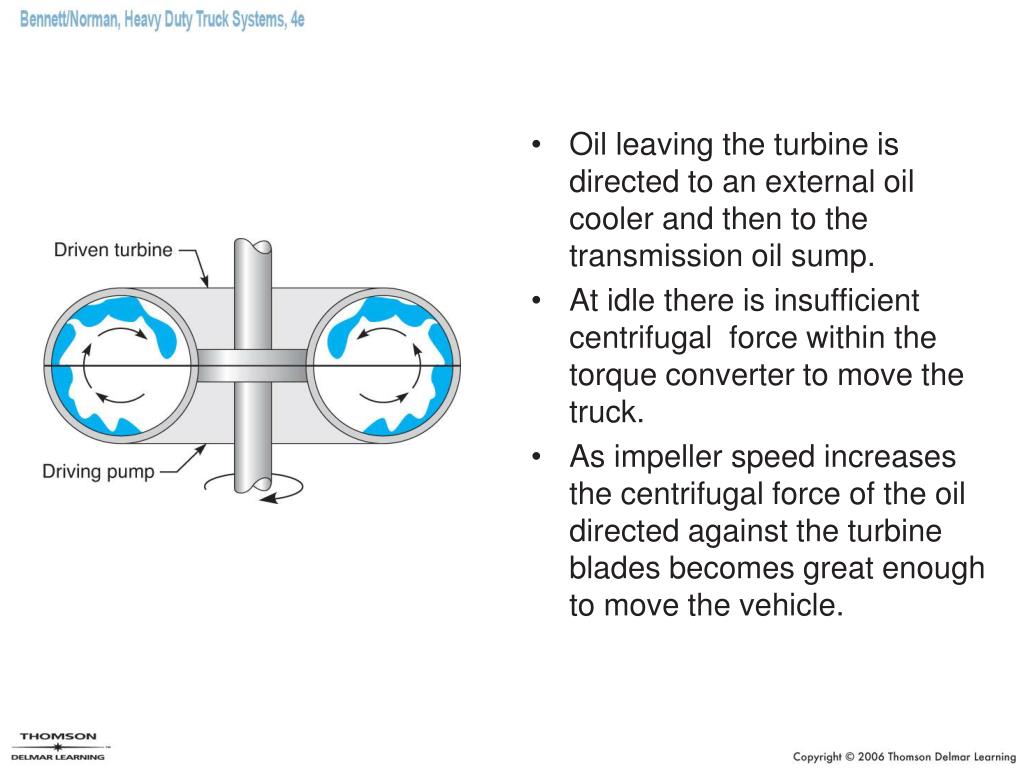 Bennett/Norman, Heavy Duty Truck Systems, 4e

Driven turbine

Driving pump

• Oil leaving the turbine is directed to an external oil cooler and then to the transmission oil sump.
• At idle there is insufficient centrifugal force within the torque converter to move the truck.
• As impeller speed increases the centrifugal force of the oil directed against the turbine blades becomes great enough to move the vehicle.

THOMSON
DELMAR LEARNING

Copyright © 2006 Thomson Delmar Learning